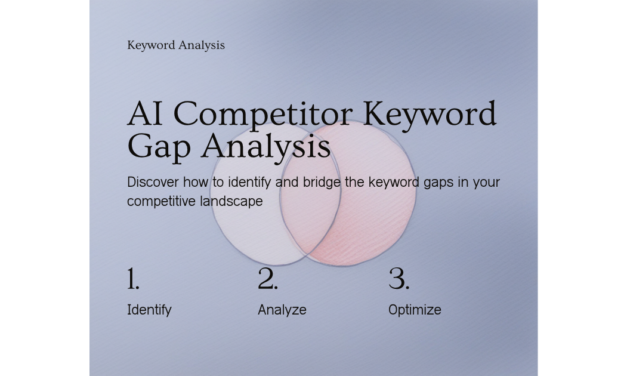 Keyword Analysis

AI Competitor Keyword Gap Analysis

Discover how to identify and bridge the keyword gaps in your competitive landscape

1.

Identify

2.

Analyze

3.

Optimize